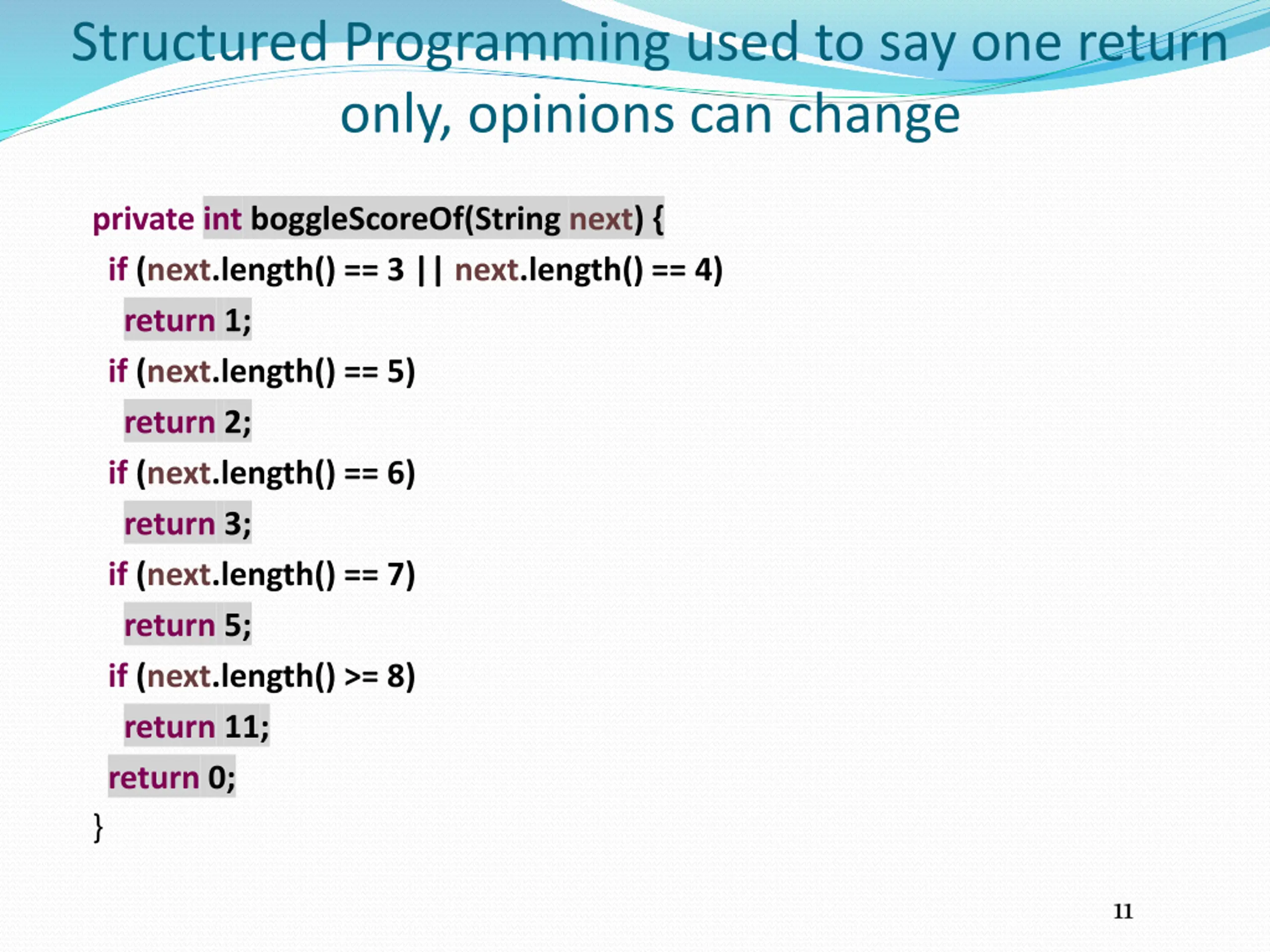 Structured Programming used to say one return only, opinions can change

private int boggleScoreOf(String next) {
if (next.length() == 3 || next.length() == 4)
return 1;
if (next.length() == 5)
return 2;
if (next.length() == 6)
return 3;
if (next.length() == 7)
return 5;
if (next.length() >= 8)
return 11;
return 0;
}

11